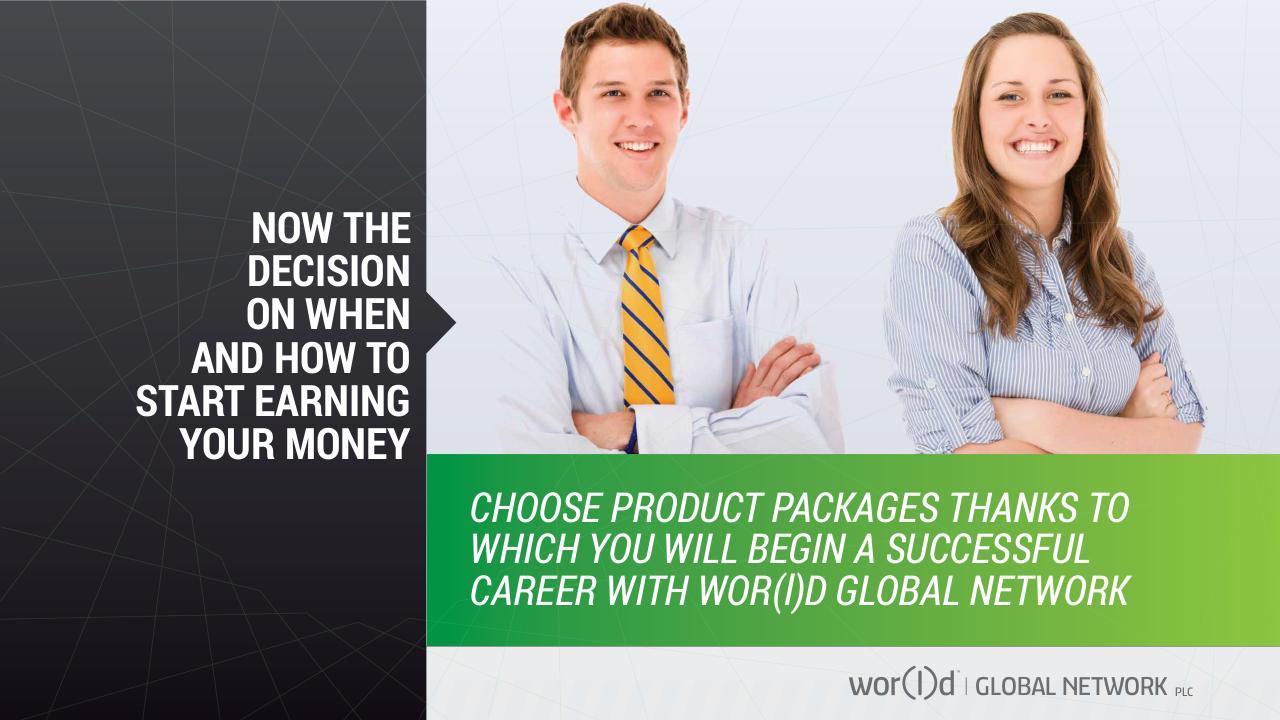 NOW THE DECISION ON WHEN AND HOW TO START EARNING YOUR MONEY

CHOOSE PRODUCT PACKAGES THANKS TO WHICH YOU WILL BEGIN A SUCCESSFUL CAREER WITH WOR(l)D GLOBAL NETWORK

wor(l)d | GLOBAL NETWORK PLC